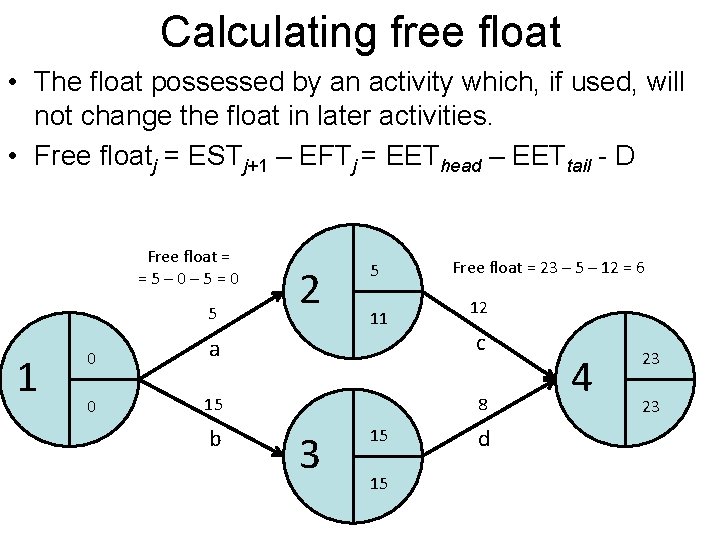 Calculating free float

• The float possessed by an activity which, if used, will not change the float in later activities.

• Free float$_j$ = EST$_{j+1}$ – EFT$_j$ = EET$_{head}$ – EET$_{tail}$ - D

Free float =
= 5 – 0 – 5 = 0

Free float = 23 – 5 – 12 = 6

1
0
0

5
a

15
b

2
5
11

3
15
15

12
c

8
d

4
23
23